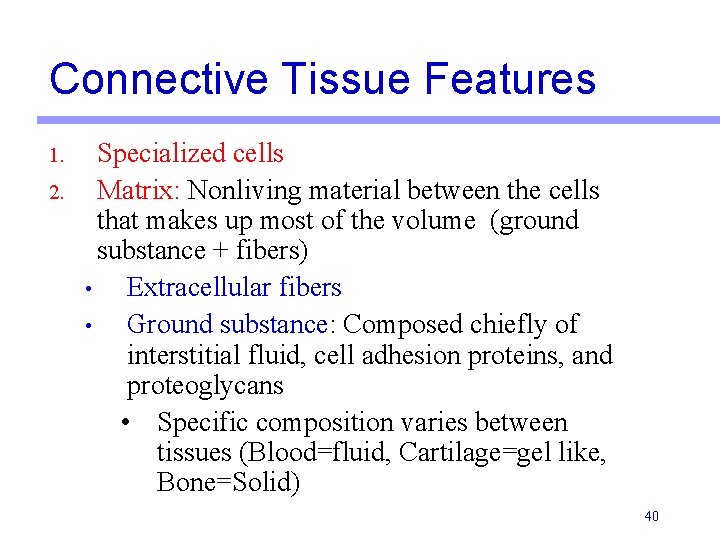 Connective Tissue Features

1. Specialized cells
2. Matrix: Nonliving material between the cells that makes up most of the volume (ground substance + fibers)
• Extracellular fibers
• Ground substance: Composed chiefly of interstitial fluid, cell adhesion proteins, and proteoglycans
• Specific composition varies between tissues (Blood=fluid, Cartilage=gel like, Bone=Solid)

40